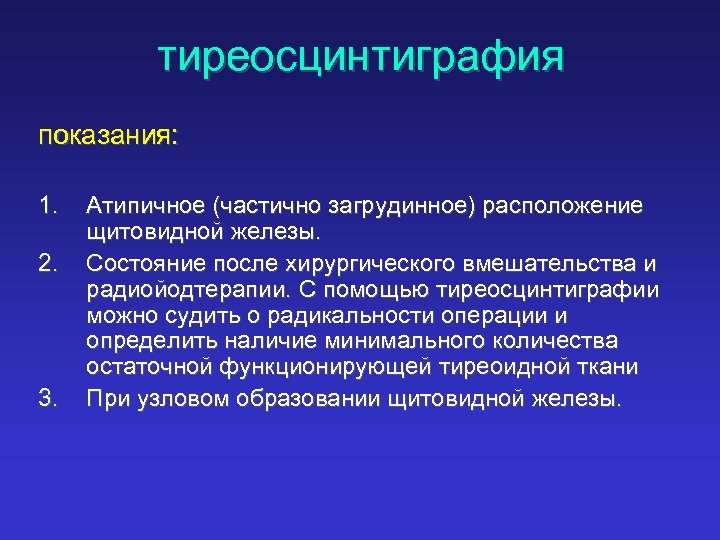 тиреосцинтиграфия

показания:

1. Атипичное (частично загрудинное) расположение щитовидной железы.
2. Состояние после хирургического вмешательства и радиойодтерапии. С помощью тиреосцинтиграфии можно судить о радикальности операции и определить наличие минимального количества остаточной функционирующей тиреоидной ткани
3. При узловом образовании щитовидной железы.